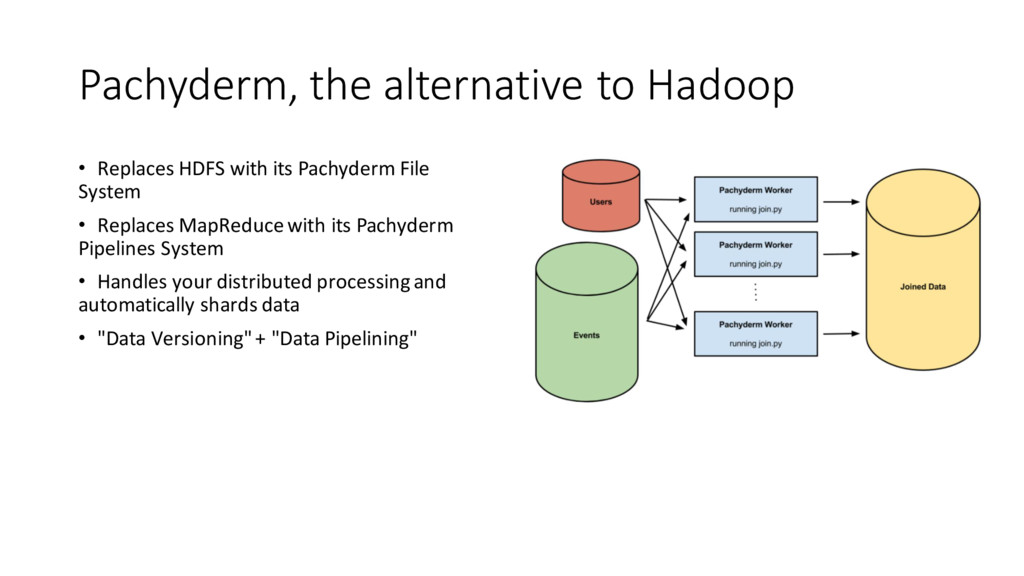 Pachyderm, the alternative to Hadoop

• Replaces HDFS with its Pachyderm File System

• Replaces MapReduce with its Pachyderm Pipelines System

• Handles your distributed processing and automatically shards data

• "Data Versioning" + "Data Pipelining"

Users

Events

Pachyderm Worker
running join.py

Pachyderm Worker
running join.py

Pachyderm Worker
running join.py

Joined Data